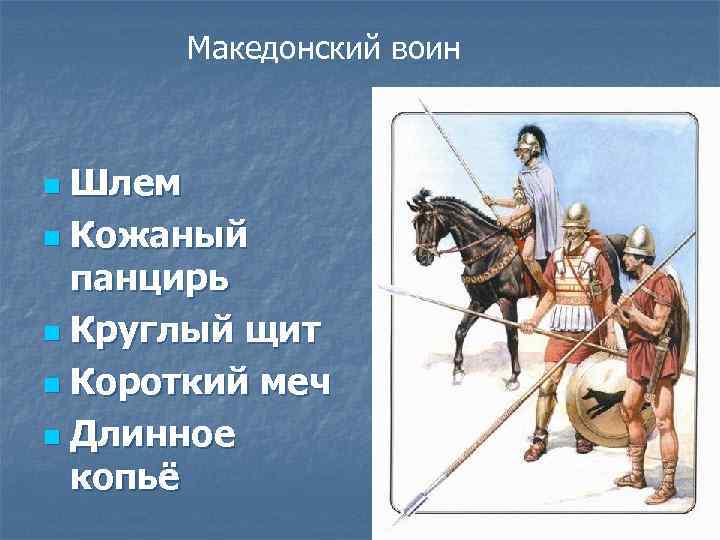 Македонский воин

- Шлем
- Кожаный панцирь
- Круглый щит
- Короткий меч
- Длинное копьё